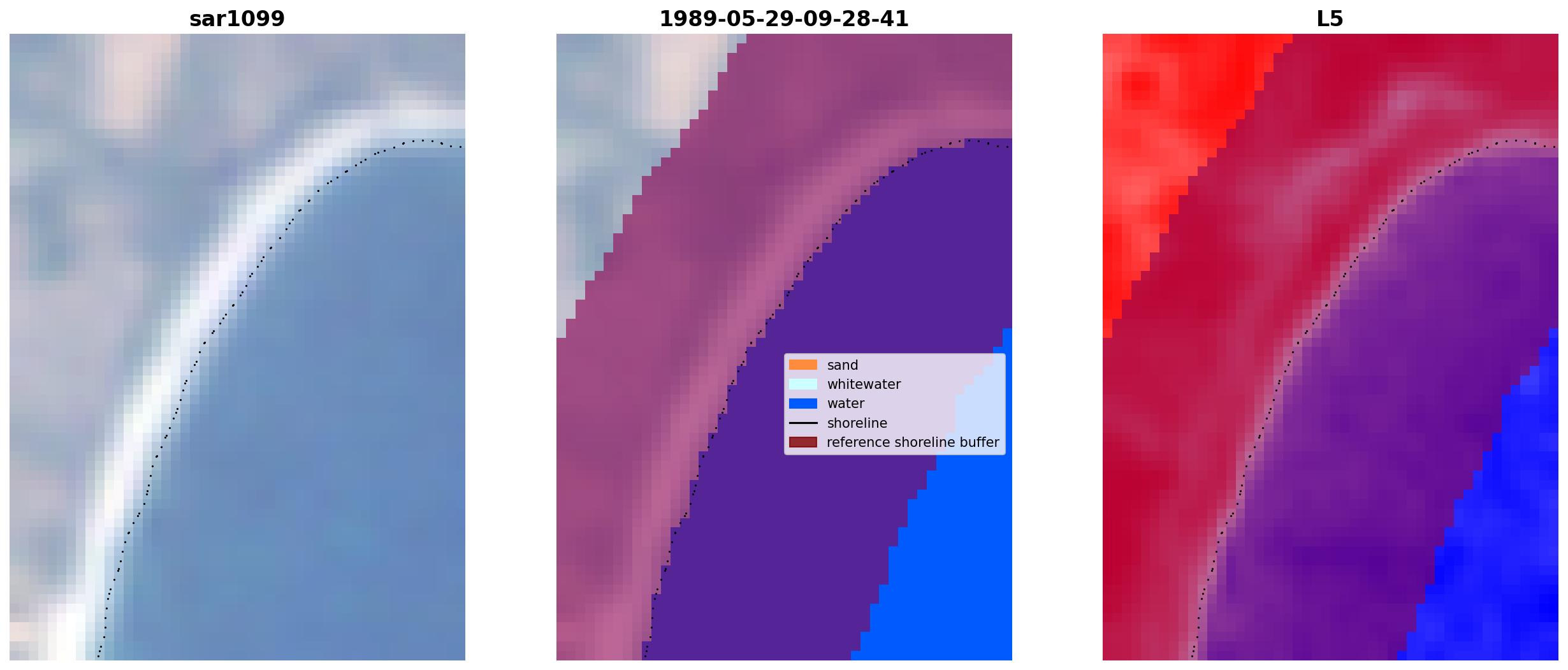 sar1099

1989-05-29-09-28-41

sand
whitewater
water
shoreline
reference shoreline buffer

L5